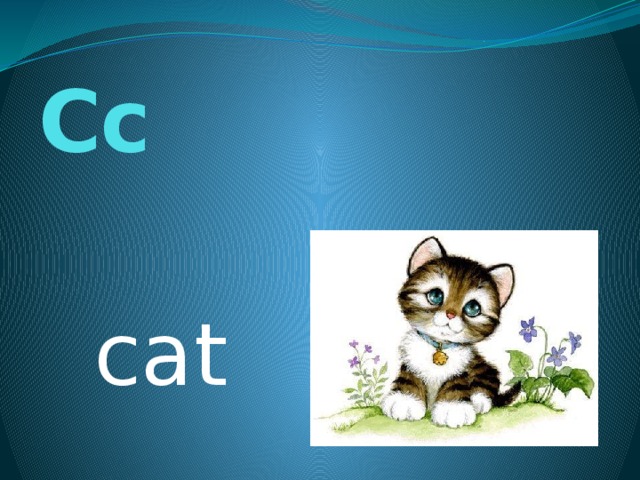 Cc

cat